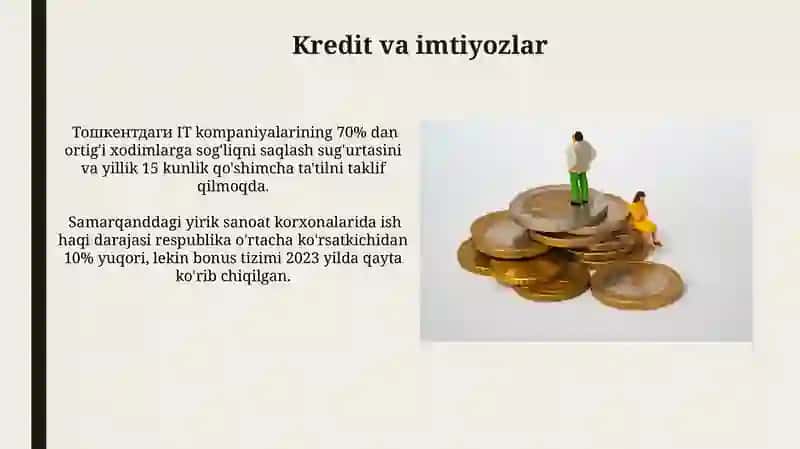 Kredit va imtiyozlar

Тошкентдаги IT kompaniyalarining 70% dan ortig'i xodimlarga sog'liqni saqlash sug'urtasini va yillik 15 kunlik qo'shimcha ta'tilni taklif qilmoqda.

Samarqanddagi yirik sanoat korxonalarida ish haqi darajasi respublika o'rtacha ko'rsatkichidan 10% yuqori, lekin bonus tizimi 2023 yilda qayta ko'rib chiqilgan.